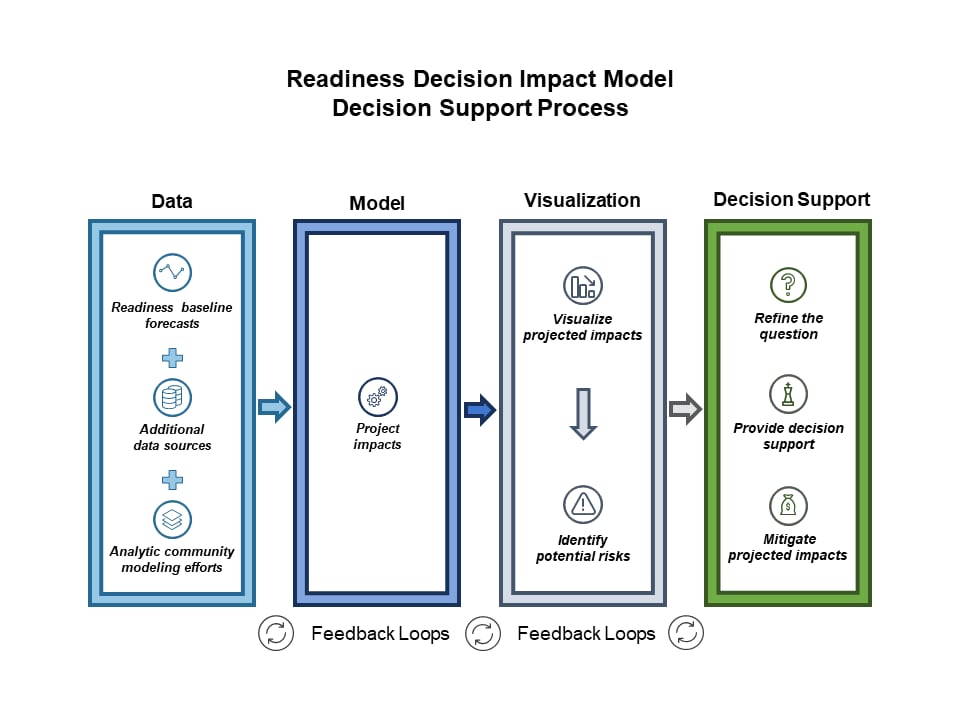 Readiness Decision Impact Model
Decision Support Process

Data

Readiness baseline forecasts

Additional data sources

Analytic community modeling efforts

Model

Project impacts

Visualization

Visualize projected impacts

Identify potential risks

Decision Support

Refine the question

Provide decision support

Mitigate projected impacts

Feedback Loops

Feedback Loops